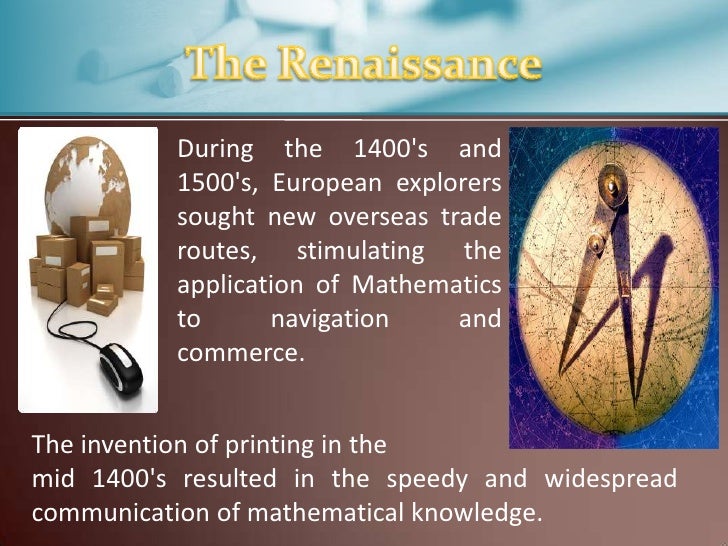 The Renaissance

During the 1400's and 1500's, European explorers sought new overseas trade routes, stimulating the application of Mathematics to navigation and commerce.

The invention of printing in the mid 1400's resulted in the speedy and widespread communication of mathematical knowledge.